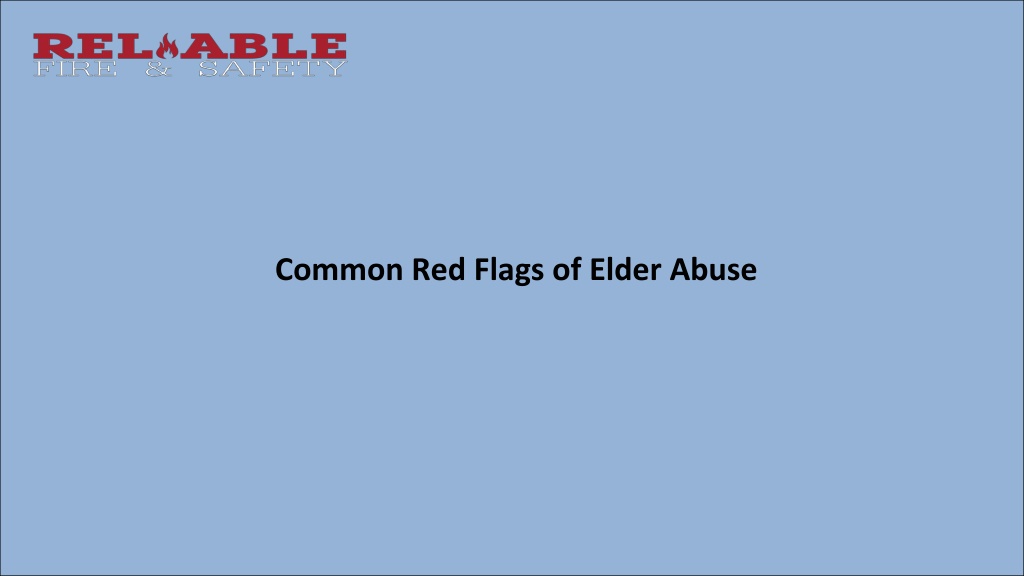 RELIABLE
FIRE & SAFETY

Common Red Flags of Elder Abuse